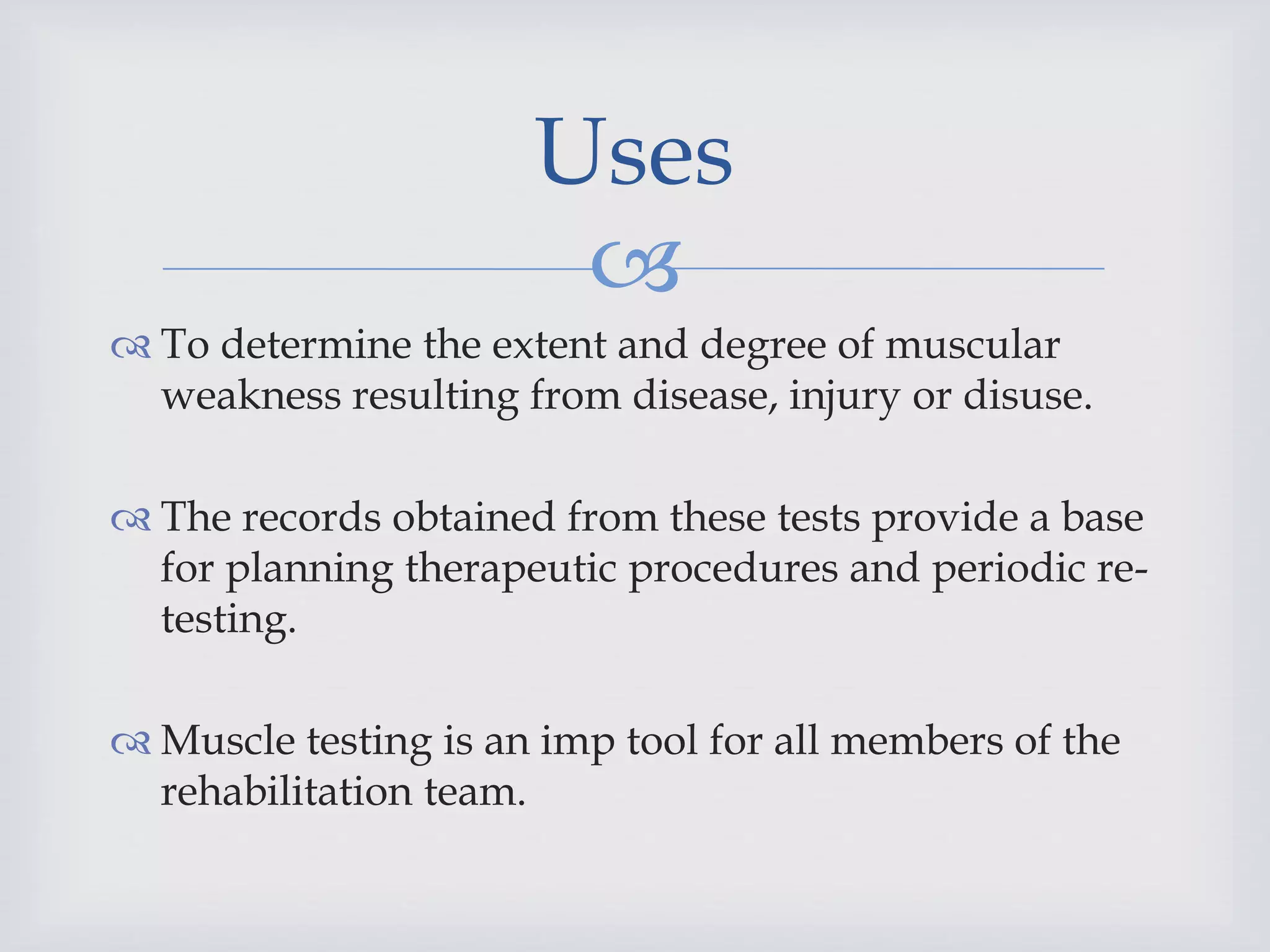 Uses

To determine the extent and degree of muscular weakness resulting from disease, injury or disuse.

The records obtained from these tests provide a base for planning therapeutic procedures and periodic re-testing.

Muscle testing is an imp tool for all members of the rehabilitation team.